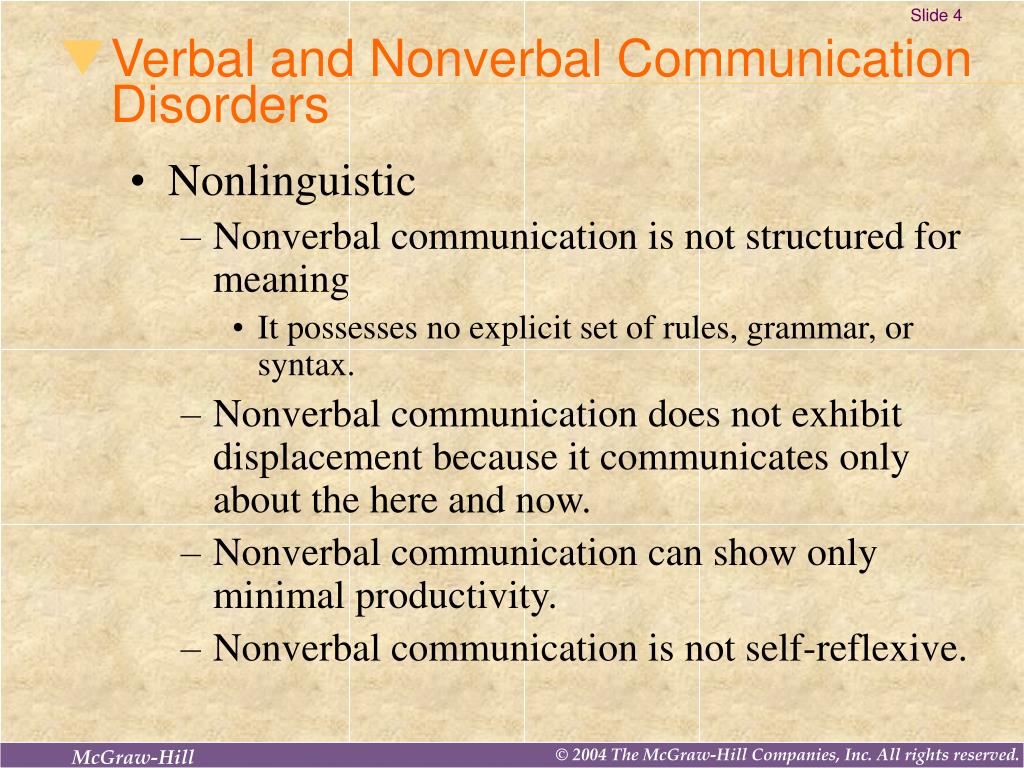 Slide 4

Verbal and Nonverbal Communication Disorders

• Nonlinguistic
  – Nonverbal communication is not structured for meaning
    • It possesses no explicit set of rules, grammar, or syntax.
  – Nonverbal communication does not exhibit displacement because it communicates only about the here and now.
  – Nonverbal communication can show only minimal productivity.
  – Nonverbal communication is not self-reflexive.

McGraw-Hill

© 2004 The McGraw-Hill Companies, Inc. All rights reserved.